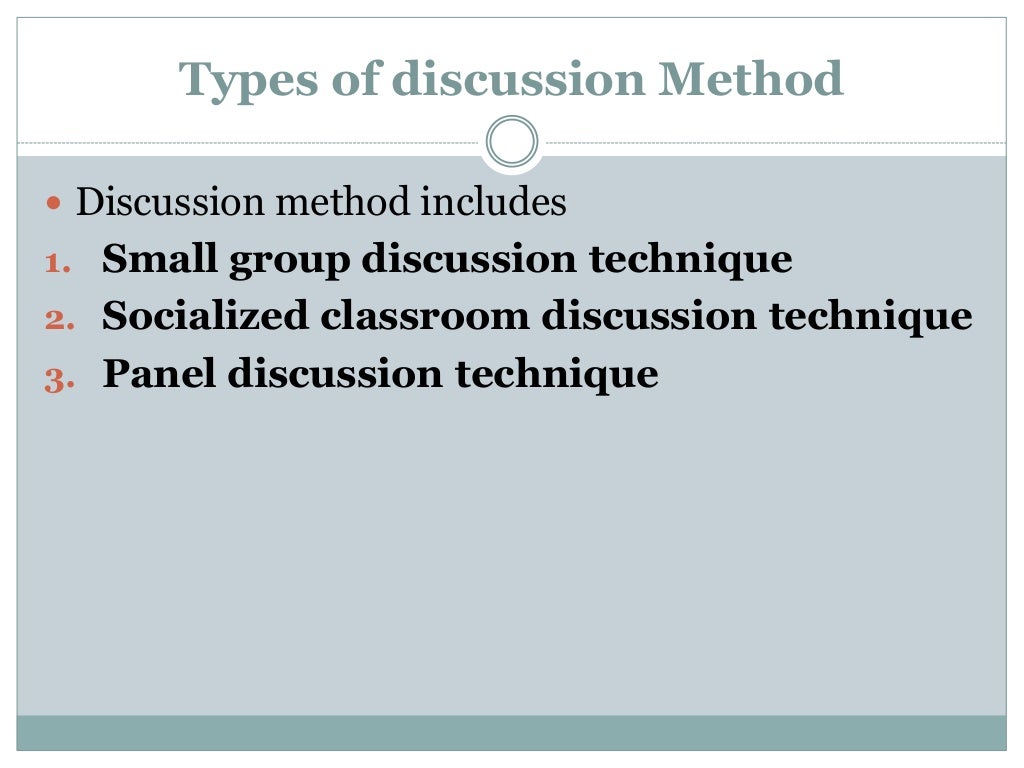 Types of discussion Method

Discussion method includes
1. Small group discussion technique
2. Socialized classroom discussion technique
3. Panel discussion technique